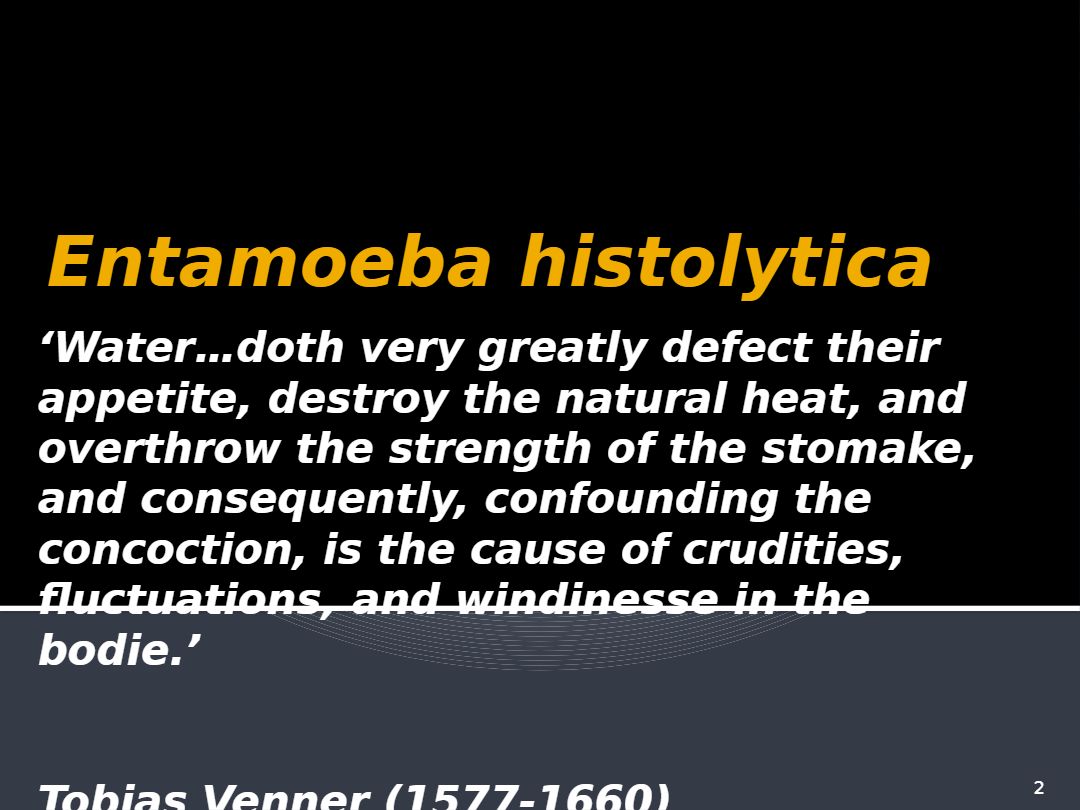 Entamoeba histolytica

‘Water…doth very greatly defect their appetite, destroy the natural heat, and overthrow the strength of the stomake, and consequently, confounding the concoction, is the cause of crudities, fluctuations, and windinesse in the bodie.’

Tobias Venner (1577-1660)

2